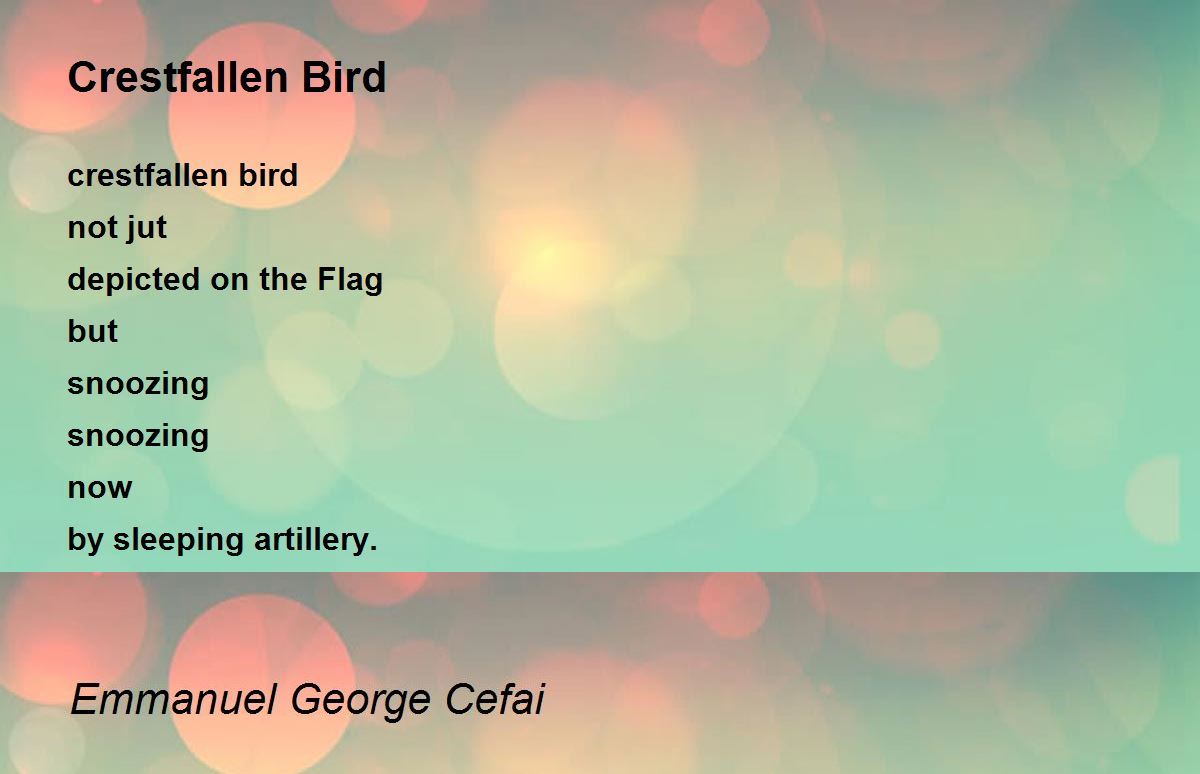 Crestfallen Bird

crestfallen bird
not jut
depicted on the Flag
but
snoozing
snoozing
now
by sleeping artillery.

Emmanuel George Cefai